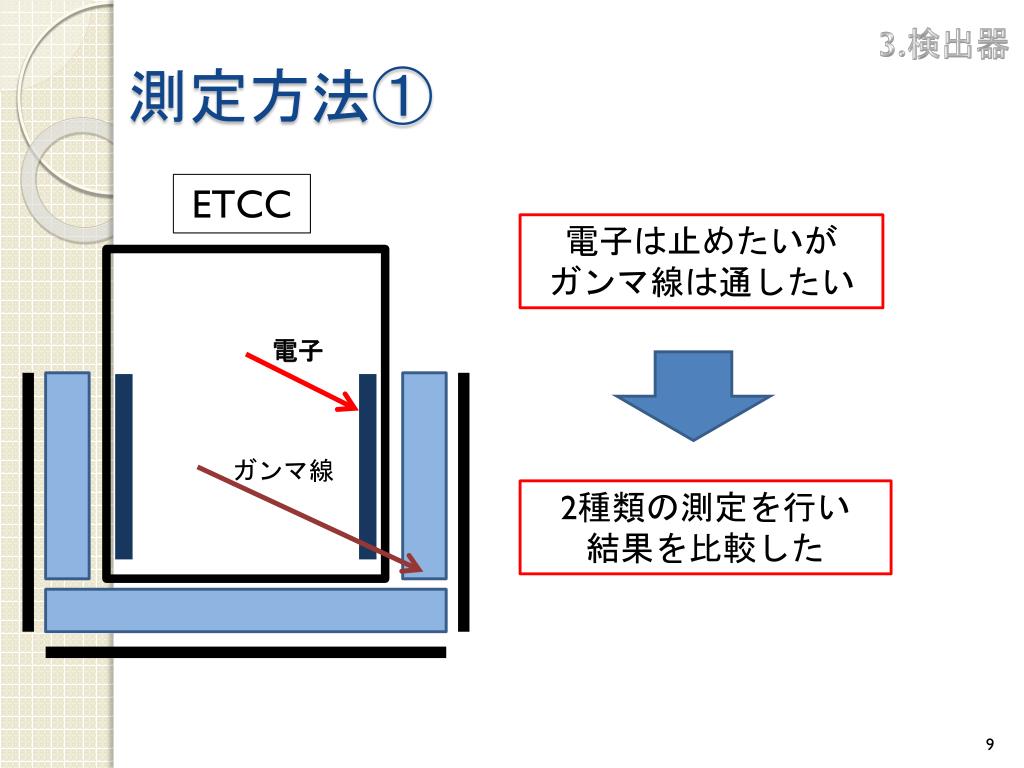 3.検出器

測定方法①

ETCC

電子

ガンマ線

電子は止めたいが
ガンマ線は通したい

2種類の測定を行い
結果を比較した

9